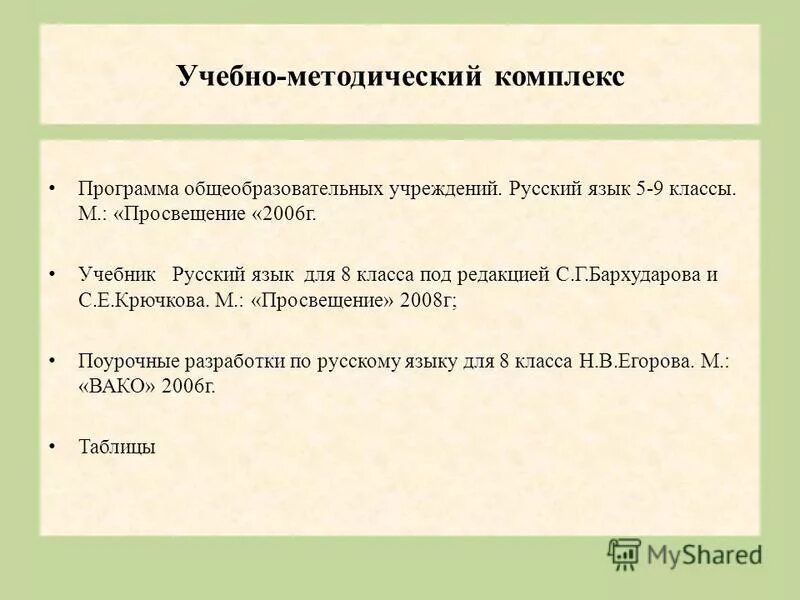 Учебно-методический комплекс

• Программа общеобразовательных учреждений. Русский язык 5-9 классы. М.: «Просвещение «2006г.

• Учебник Русский язык для 8 класса под редакцией С.Г.Бархударова и С.Е.Крючкова. М.: «Просвещение» 2008г;

• Поурочные разработки по русскому языку для 8 класса Н.В.Егорова. М.: «ВАКО» 2006г.

• Таблицы

MyShared